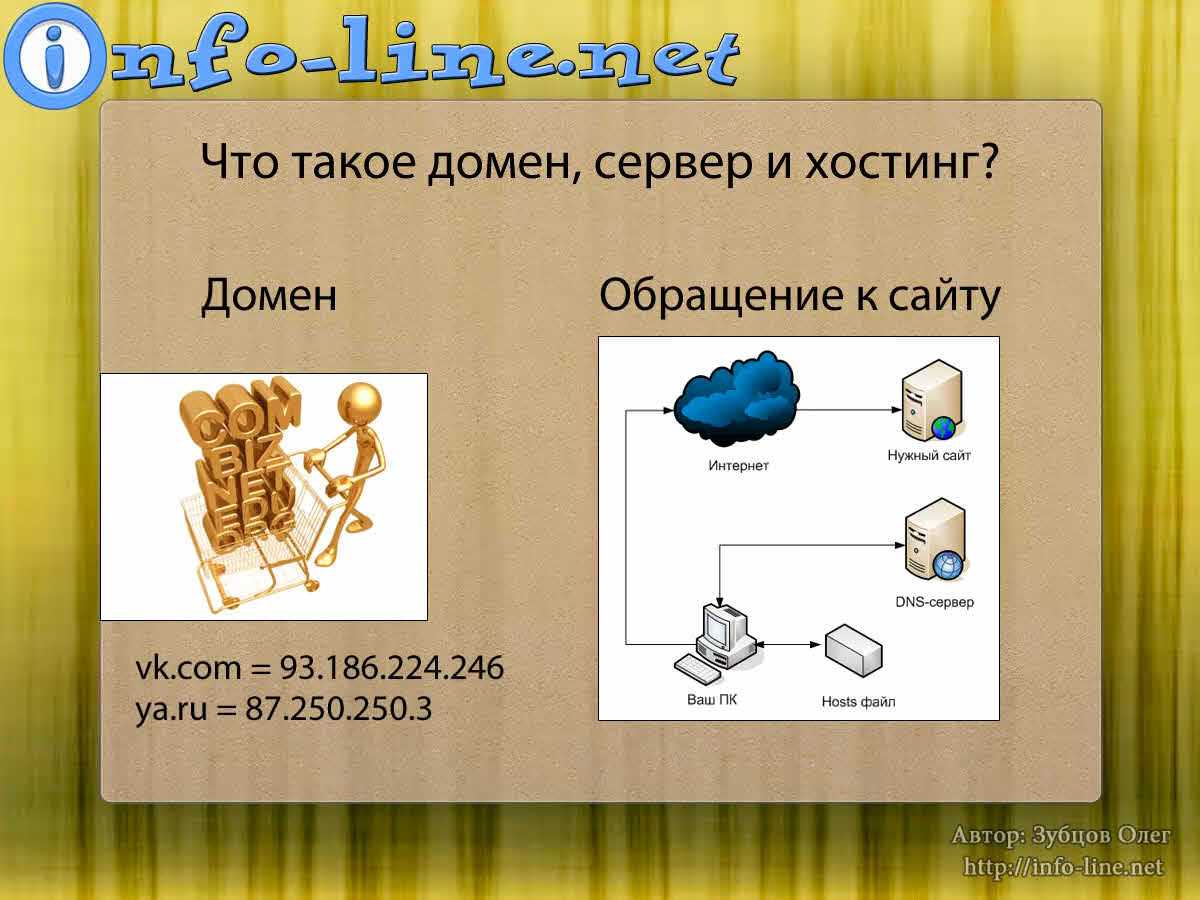 info-line.net

Что такое домен, сервер и хостинг?

Домен

COM
BIZ
NET
EDU
ORG

vk.com = 93.186.224.246
ya.ru = 87.250.250.3

Обращение к сайту

Интернет

Нужный сайт

DNS-сервер

Ваш ПК

Hosts файл

Автор: Зубцов Олег
http://info-line.net